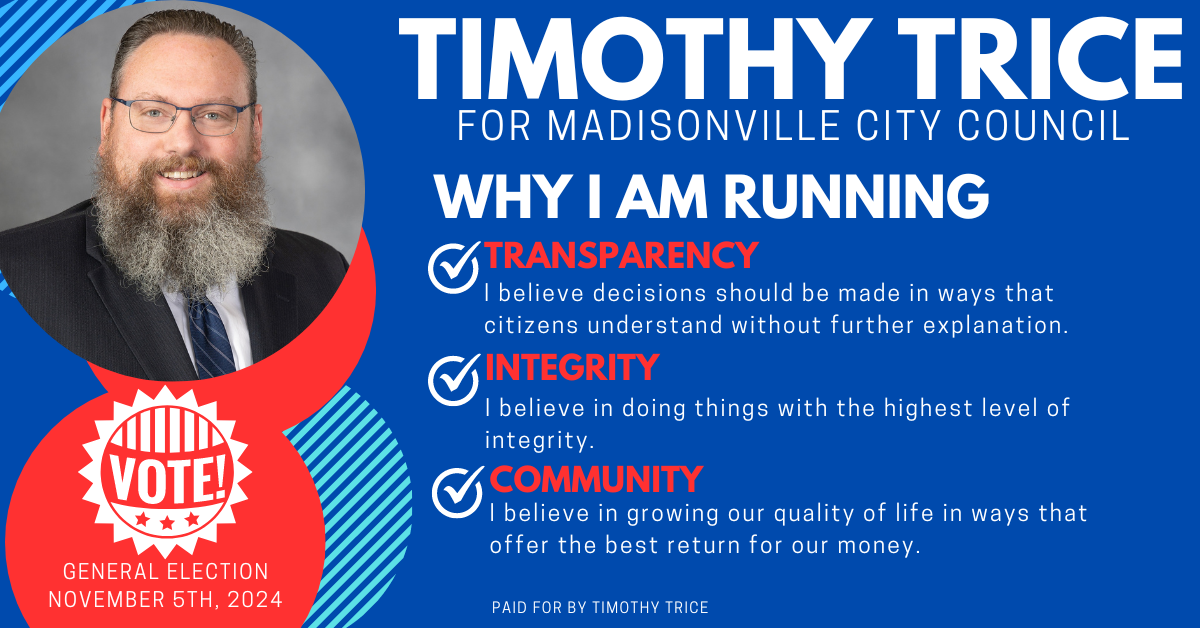 TIMOTHY TRICE
FOR MADISONVILLE CITY COUNCIL

WHY I AM RUNNING

TRANSPARENCY
I believe decisions should be made in ways that citizens understand without further explanation.

INTEGRITY
I believe in doing things with the highest level of integrity.

COMMUNITY
I believe in growing our quality of life in ways that offer the best return for our money.

VOTE!

GENERAL ELECTION
NOVEMBER 5TH, 2024

PAID FOR BY TIMOTHY TRICE